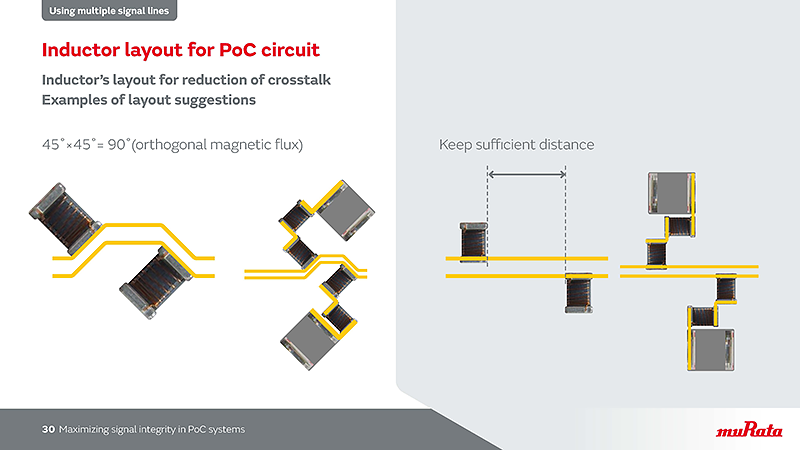 Using multiple signal lines

Inductor layout for PoC circuit

Inductor's layout for reduction of crosstalk
Examples of layout suggestions

45°×45°= 90°(orthogonal magnetic flux)

Keep sufficient distance

30 Maximizing signal integrity in PoC systems

muRata